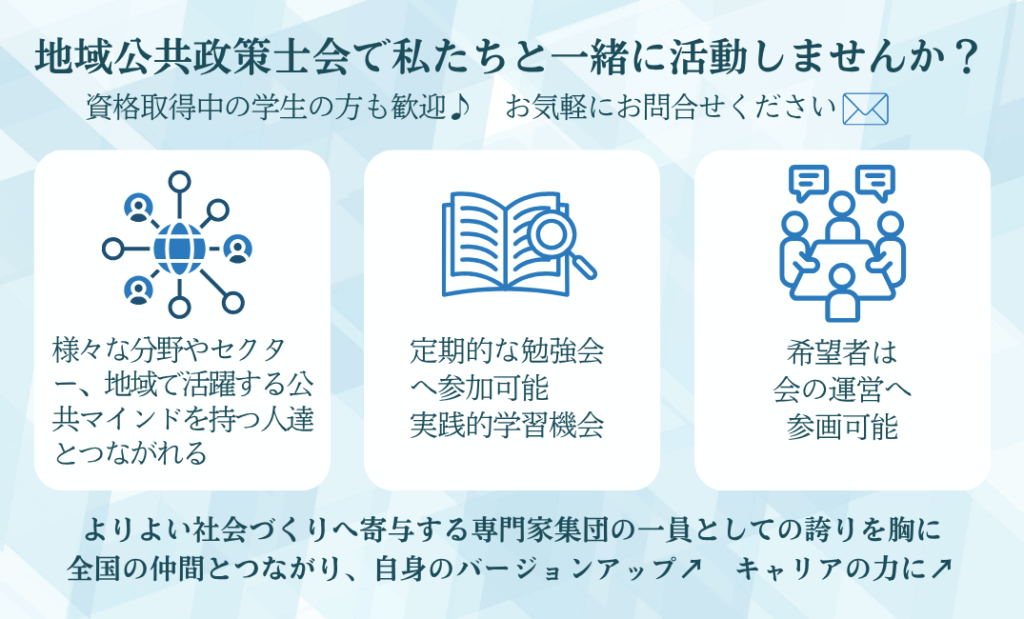 地域公共政策士会で私たちと一緒に活動しませんか？

資格取得中の学生の方も歓迎♪　お気軽にお問合せください

様々な分野やセクター、地域で活躍する公共マインドを持つ人達とつながれる

定期的な勉強会へ参加可能
実践的学習機会

希望者は
会の運営へ
参画可能

よりよい社会づくりへ寄与する専門家集団の一員としての誇りを胸に
全国の仲間とつながり、自身のバージョンアップ↗　キャリアの力に↗